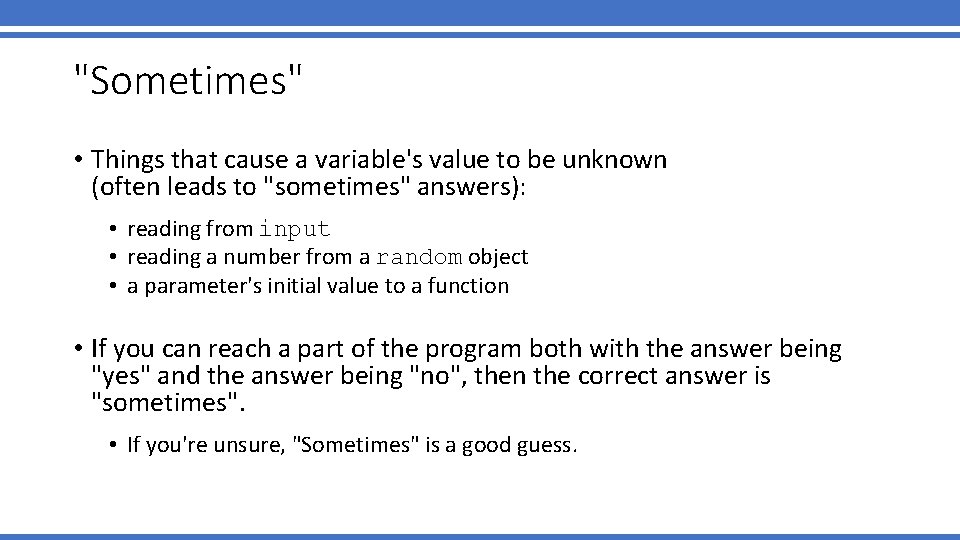 "Sometimes"

• Things that cause a variable's value to be unknown (often leads to "sometimes" answers):

• reading from input
• reading a number from a random object
• a parameter's initial value to a function

• If you can reach a part of the program both with the answer being "yes" and the answer being "no", then the correct answer is "sometimes".

• If you're unsure, "Sometimes" is a good guess.